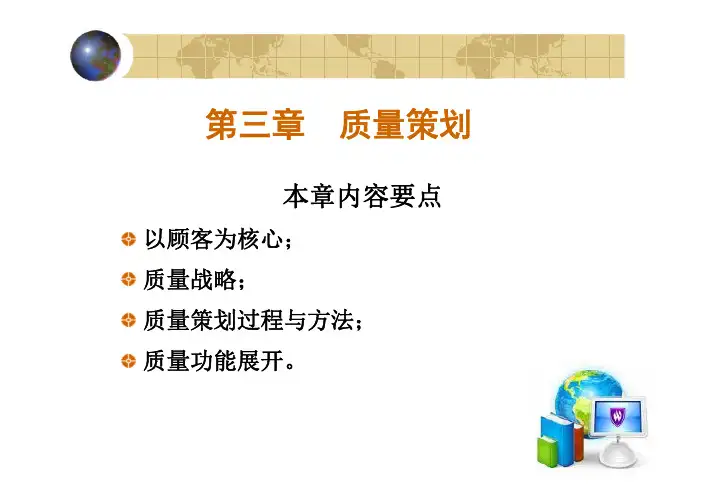 第三章　质量策划

本章内容要点

以顾客为核心；

质量战略；

质量策划过程与方法；

质量功能展开。